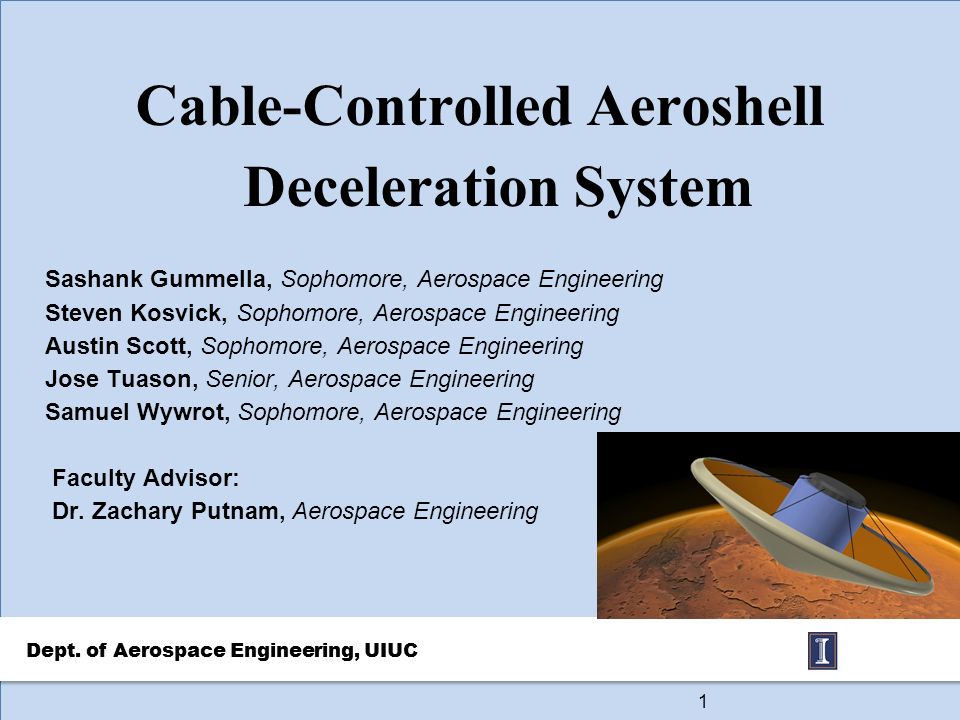 Cable-Controlled Aeroshell Deceleration System

Sashank Gummella, Sophomore, Aerospace Engineering
Steven Kosvick, Sophomore, Aerospace Engineering
Austin Scott, Sophomore, Aerospace Engineering
Jose Tuason, Senior, Aerospace Engineering
Samuel Wywrot, Sophomore, Aerospace Engineering

Faculty Advisor:
Dr. Zachary Putnam, Aerospace Engineering

Dept. of Aerospace Engineering, UIUC

I

1